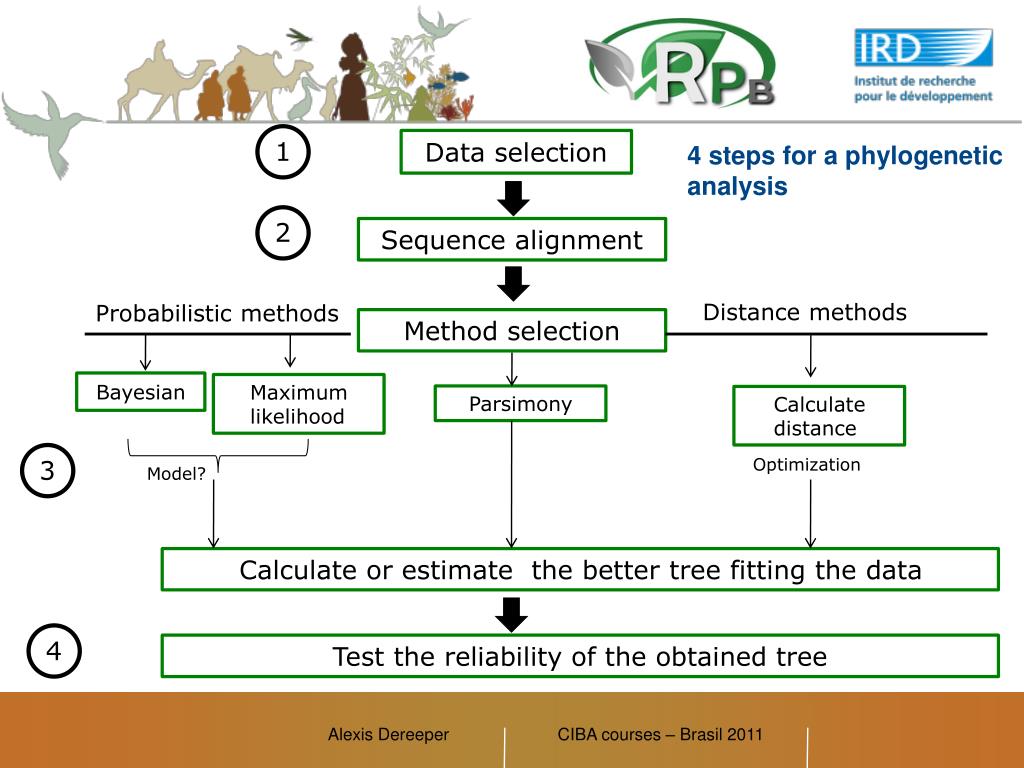 RPB

IRD
Institut de recherche pour le développement

4 steps for a phylogenetic analysis

1

Data selection

2

Sequence alignment

Probabilistic methods

Method selection

Distance methods

Bayesian

Maximum likelihood

Parsimony

Calculate distance

3

Model?

Optimization

Calculate or estimate  the better tree fitting the data

4

Test the reliability of the obtained tree

Alexis Dereeper

CIBA courses – Brasil 2011